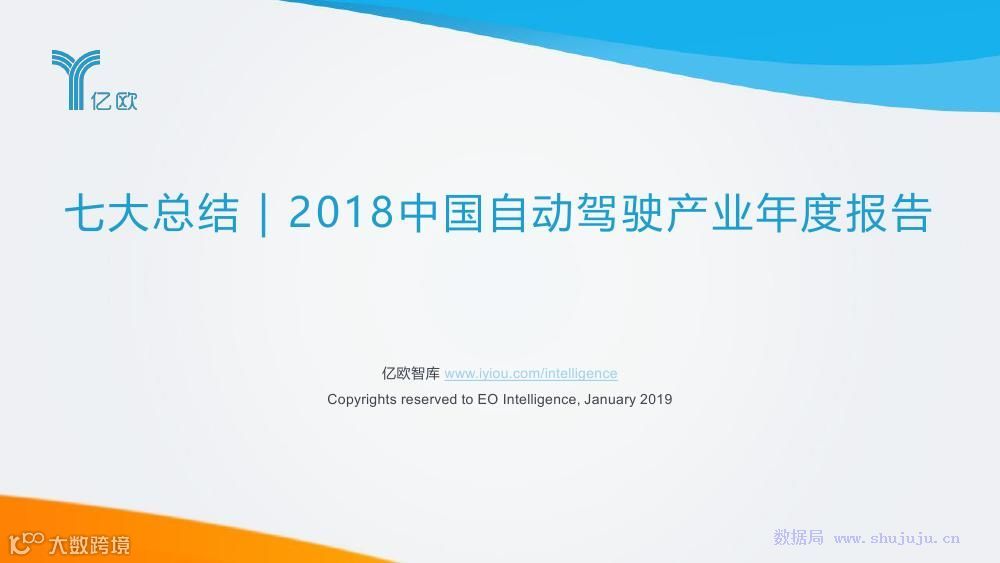 亿欧

七大总结｜2018中国自动驾驶产业年度报告

亿欧智库 www.iyiou.com/intelligence
Copyrights reserved to EO Intelligence, January 2019

大数跨境

数据局 www.shujuju.cn